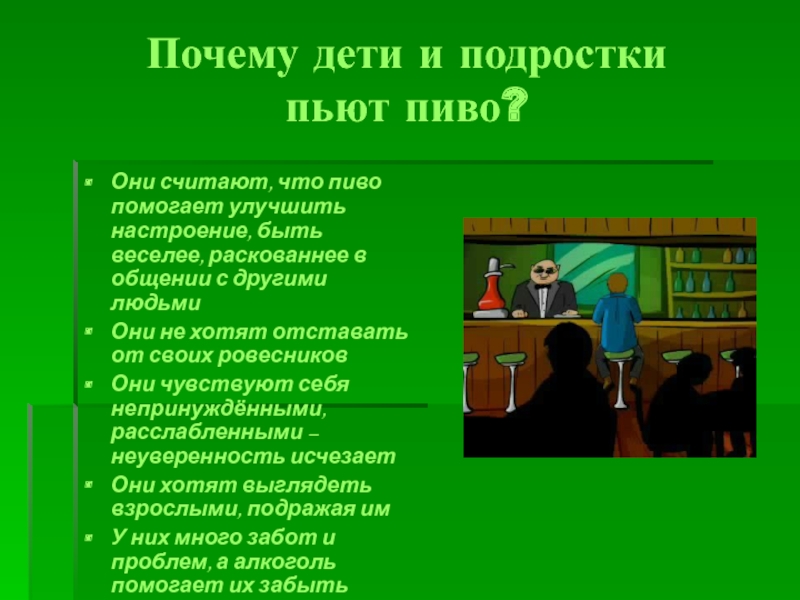 Почему дети и подростки пьют пиво?

- Они считают, что пиво помогает улучшить настроение, быть веселее, раскованнее в общении с другими людьми
- Они не хотят отставать от своих ровесников
- Они чувствуют себя непринуждёнными, расслабленными – неуверенность исчезает
- Они хотят выглядеть взрослыми, подражая им
- У них много забот и проблем, а алкоголь помогает их забыть